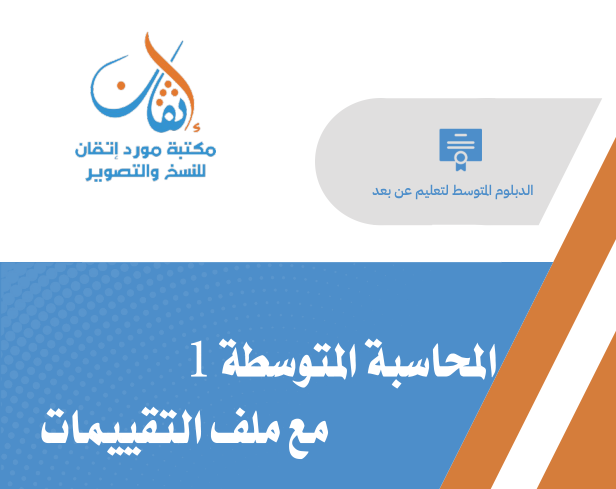 إتقان
مكتبة مورد إتقان
للنسخ والتصوير

الدبلوم المتوسط لتعليم عن بعد

المحاسبة المتوسطة 1
مع ملف التقييمات